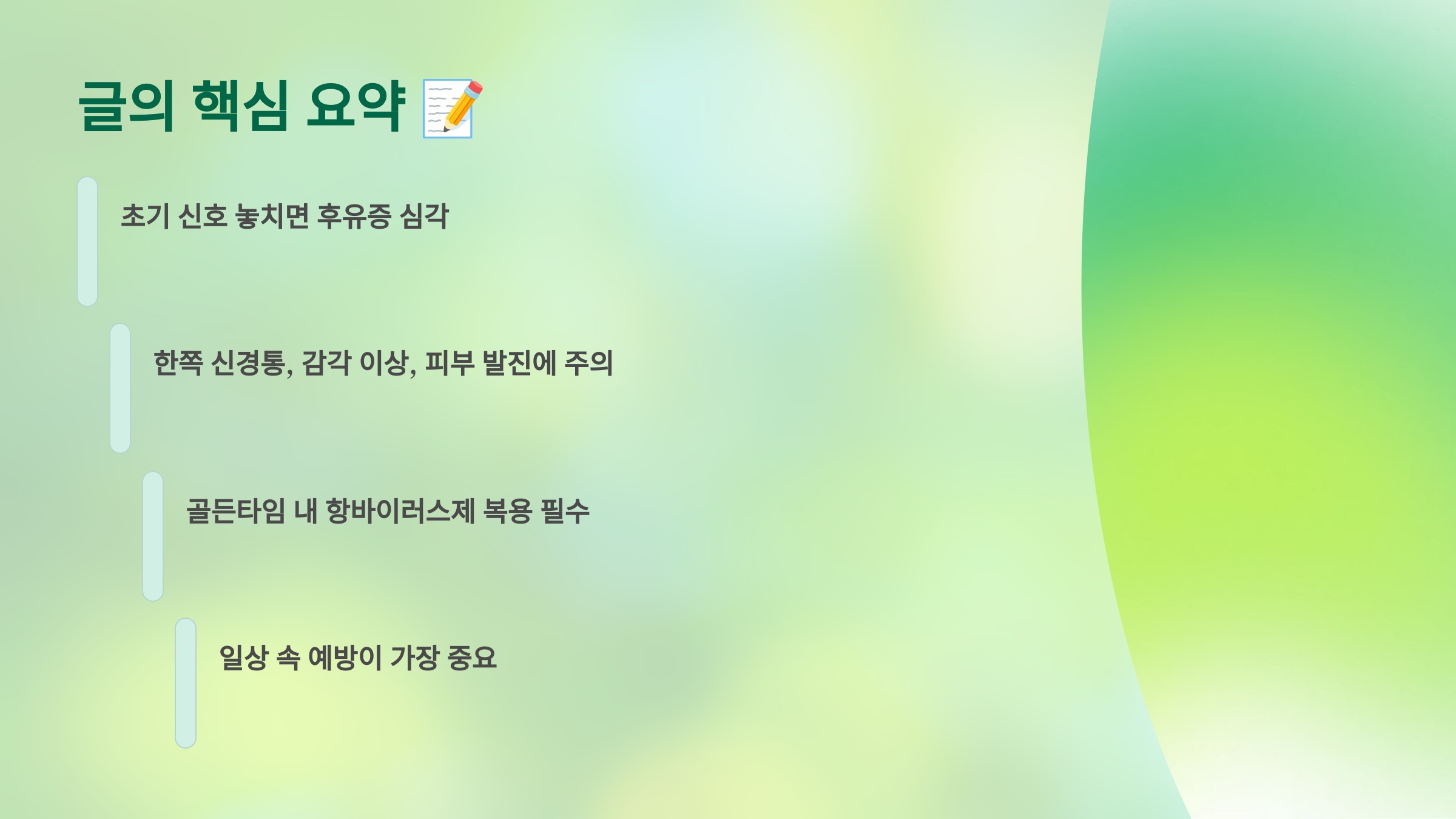 글의 핵심 요약 📝

초기 신호 놓치면 후유증 심각

한쪽 신경통, 감각 이상, 피부 발진에 주의

골든타임 내 항바이러스제 복용 필수

일상 속 예방이 가장 중요